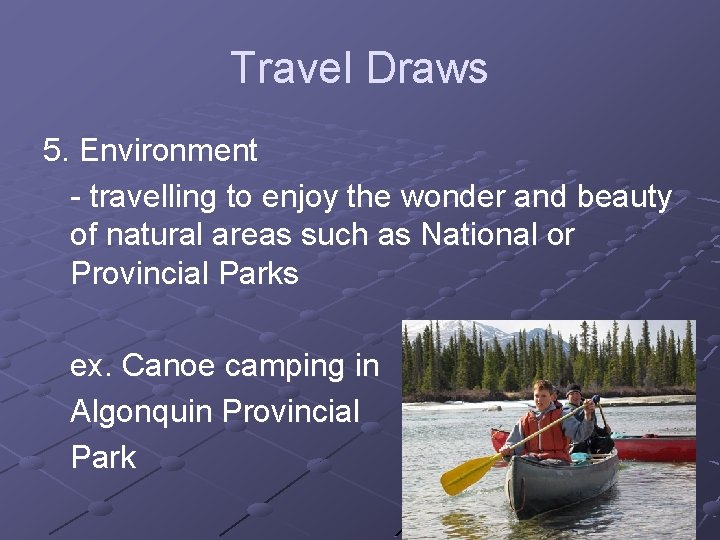 Travel Draws

5. Environment

- travelling to enjoy the wonder and beauty of natural areas such as National or Provincial Parks

ex. Canoe camping in Algonquin Provincial Park